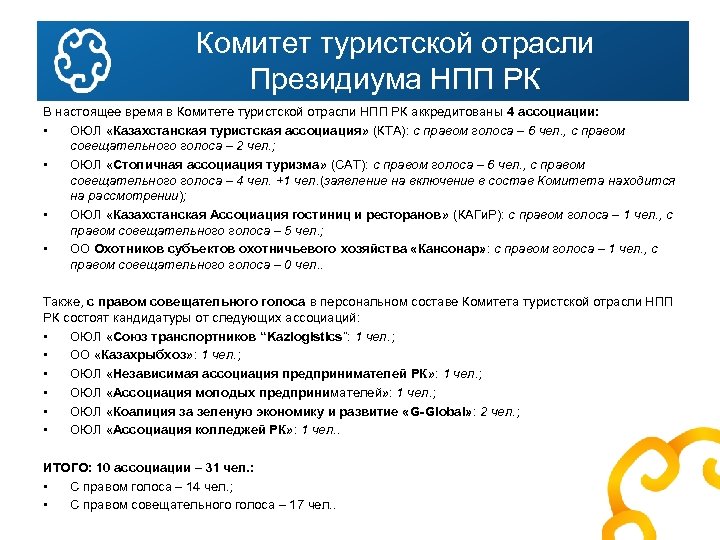 Комитет туристской отрасли Президиума НПП РК

В настоящее время в Комитете туристской отрасли НПП РК аккредитованы 4 ассоциации:

▪ ОЮЛ «Казахстанская туристская ассоциация» (КТА): с правом голоса – 6 чел., с правом совещательного голоса – 2 чел.;
▪ ОЮЛ «Столичная ассоциация туризма» (САТ): с правом голоса – 6 чел., с правом совещательного голоса – 4 чел. +1 чел.(заявление на включение в состав Комитета находится на рассмотрении);
▪ ОЮЛ «Казахстанская Ассоциация гостиниц и ресторанов» (КАГиР): с правом голоса – 1 чел., с правом совещательного голоса – 5 чел.;
▪ ОО Охотников субъектов охотничьевого хозяйства «Кансонар»: с правом голоса – 1 чел., с правом совещательного голоса – 0 чел..

Также, с правом совещательного голоса в персональном составе Комитета туристской отрасли НПП РК состоят кандидатуры от следующих ассоциаций:
▪ ОЮЛ «Союз транспортников "Kazlogistics": 1 чел.;
▪ ОО «Казахрыбхоз»: 1 чел.;
▪ ОЮЛ «Независимая ассоциация предпринимателей РК»: 1 чел.;
▪ ОЮЛ «Ассоциация молодых предпринимателей»: 1 чел.;
▪ ОЮЛ «Коалиция за зеленую экономику и развитие «G-Global»: 2 чел.;
▪ ОЮЛ «Ассоциация колледжей РК»: 1 чел..

ИТОГО: 10 ассоциации – 31 чел.:
▪ С правом голоса – 14 чел.;
▪ С правом совещательного голоса – 17 чел..